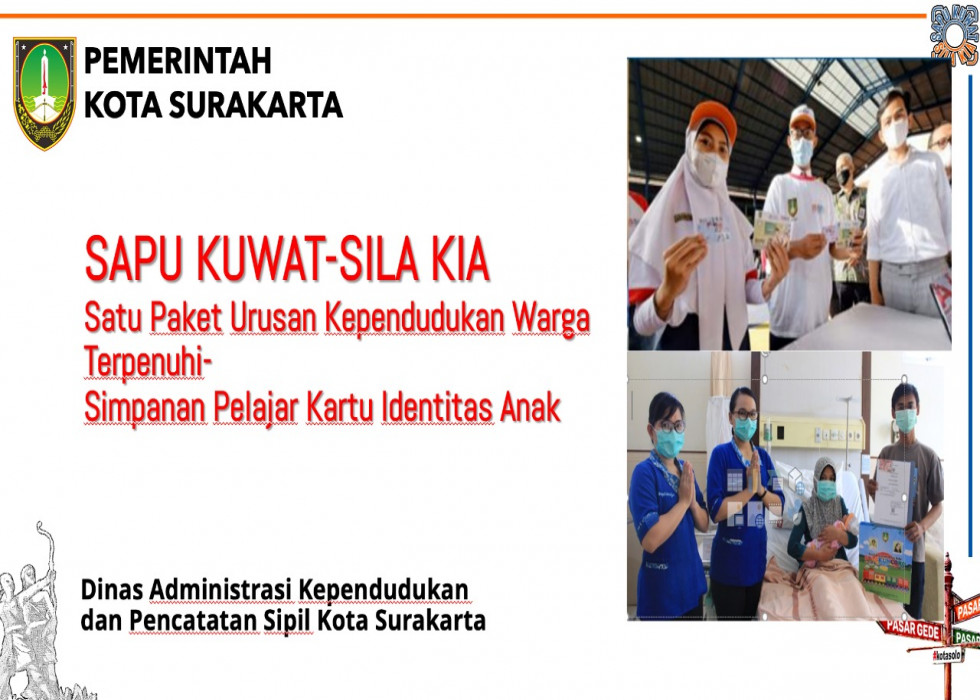 PEMERINTAH
KOTA SURAKARTA

SAPU KUWAT-SILA KIA
Satu Paket Urusan Kependudukan Warga Terpenuhi-
Simpanan Pelajar Kartu Identitas Anak

Dinas Administrasi Kependudukan
dan Pencatatan Sipil Kota Surakarta

PASAR GEDE
PASAR
PASAR
#kotasolo